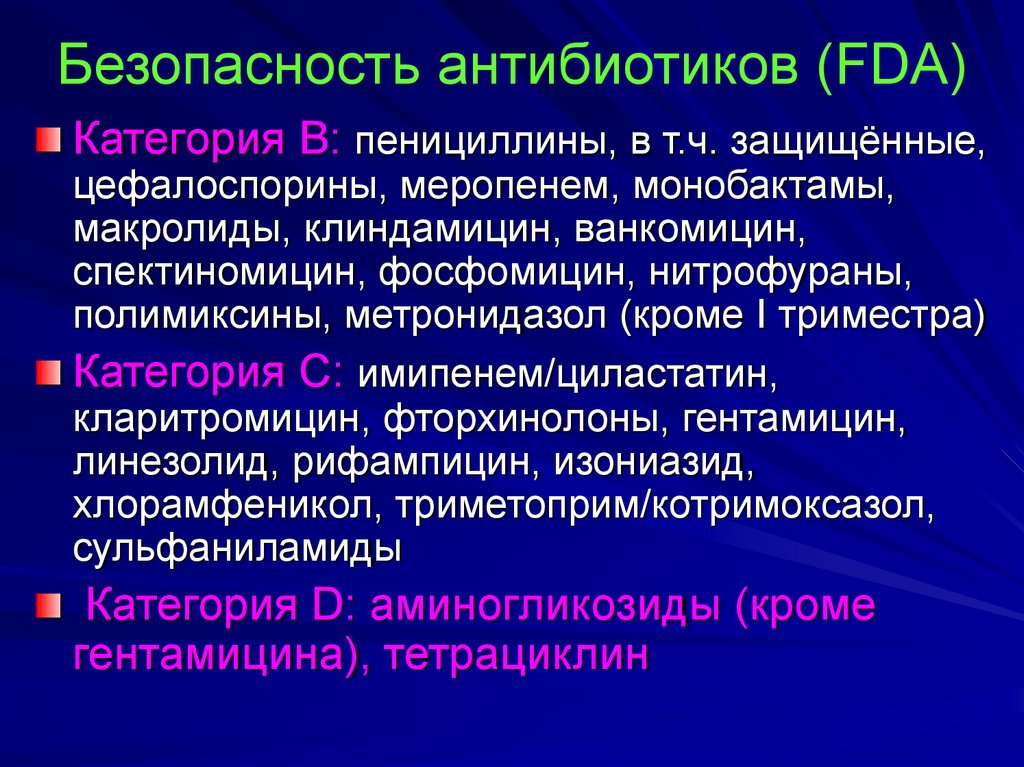 Безопасность антибиотиков (FDA)

Категория В: пенициллины, в т.ч. защищённые, цефалоспорины, меропенем, монобактамы, макролиды, клиндамицин, ванкомицин, спектиномицин, фосфомицин, нитрофураны, полимиксины, метронидазол (кроме I триместра)

Категория С: имипенем/циластатин, кларитромицин, фторхинолоны, гентамицин, линезолид, рифампицин, изониазид, хлорамфеникол, триметоприм/котримоксазол, сульфаниламиды

Категория D: аминогликозиды (кроме гентамицина), тетрациклин